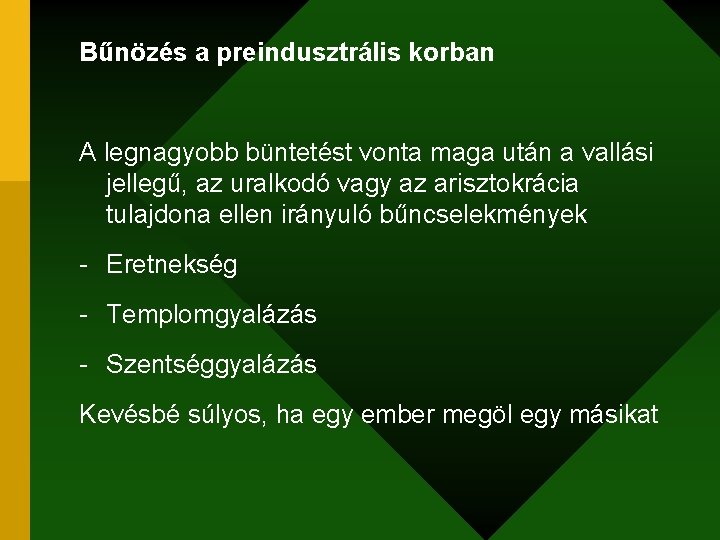 Bűnözés a preindusztrális korban

A legnagyobb büntetést vonta maga után a vallási jellegű, az uralkodó vagy az arisztokrácia tulajdona ellen irányuló bűncselekmények

- Eretnekség

- Templomgyalázás

- Szentséggyalázás

Kevésbé súlyos, ha egy ember megöl egy másikat